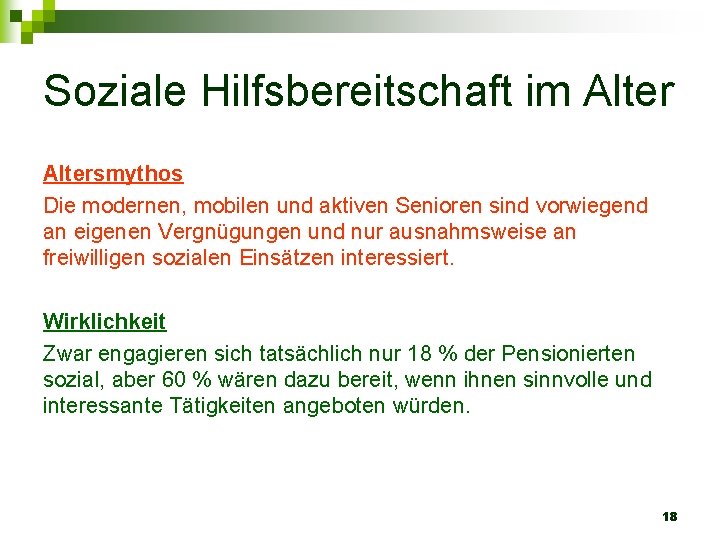 Soziale Hilfsbereitschaft im Alter

Altersmythos

Die modernen, mobilen und aktiven Senioren sind vorwiegend an eigenen Vergnügungen und nur ausnahmsweise an freiwilligen sozialen Einsätzen interessiert.

Wirklichkeit

Zwar engagieren sich tatsächlich nur 18 % der Pensionierten sozial, aber 60 % wären dazu bereit, wenn ihnen sinnvolle und interessante Tätigkeiten angeboten würden.

18